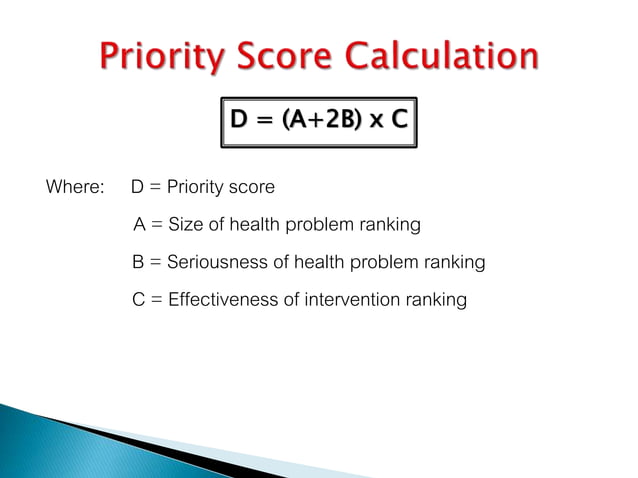 Priority Score Calculation

$D = (A+2B) \times C$

Where: D = Priority score

A = Size of health problem ranking

B = Seriousness of health problem ranking

C = Effectiveness of intervention ranking